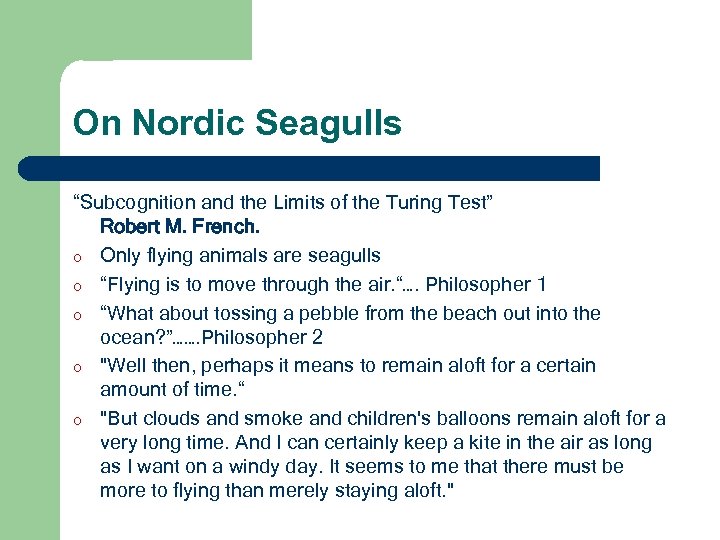 On Nordic Seagulls

“Subcognition and the Limits of the Turing Test”
Robert M. French.

o Only flying animals are seagulls
o “Flying is to move through the air.“…. Philosopher 1
o “What about tossing a pebble from the beach out into the ocean?”…….Philosopher 2
o "Well then, perhaps it means to remain aloft for a certain amount of time.“
o "But clouds and smoke and children's balloons remain aloft for a very long time. And I can certainly keep a kite in the air as long as I want on a windy day. It seems to me that there must be more to flying than merely staying aloft."